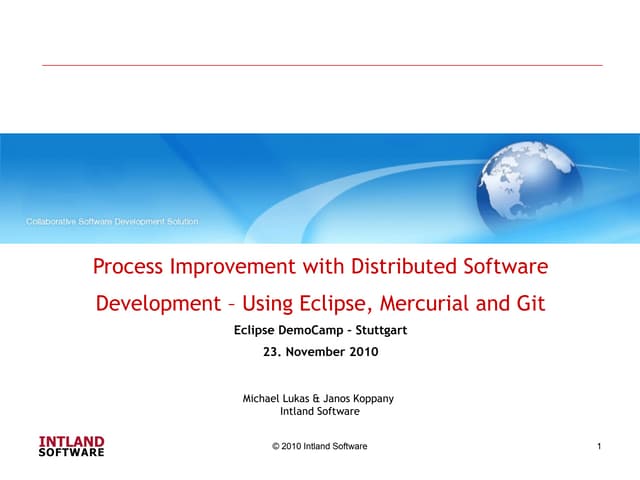 Collaborative Software Development Solution

Process Improvement with Distributed Software Development – Using Eclipse, Mercurial and Git

Eclipse DemoCamp – Stuttgart

23. November 2010

Michael Lukas & Janos Koppany
Intland Software

INTLAND SOFTWARE

© 2010 Intland Software

1